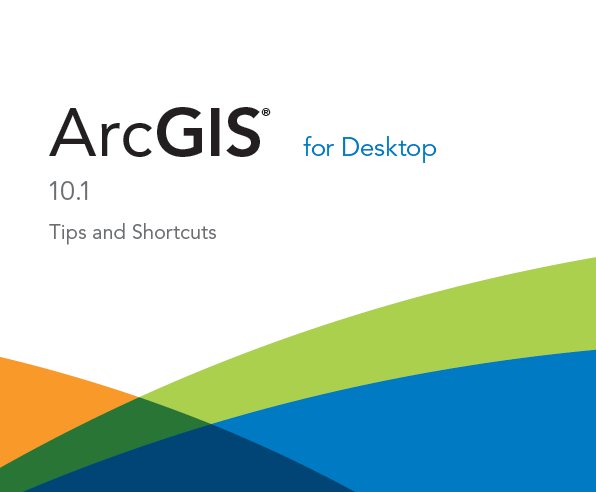 ArcGIS® for Desktop

10.1

Tips and Shortcuts